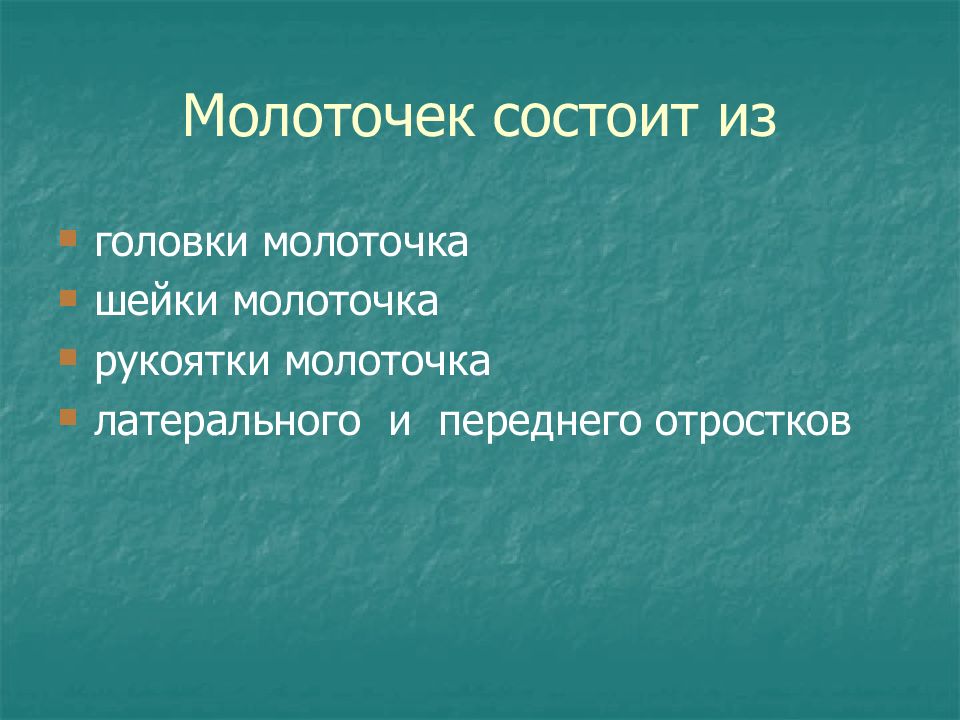 Молоточек состоит из

- головки молоточка
- шейки молоточка
- рукоятки молоточка
- латерального и переднего отростков